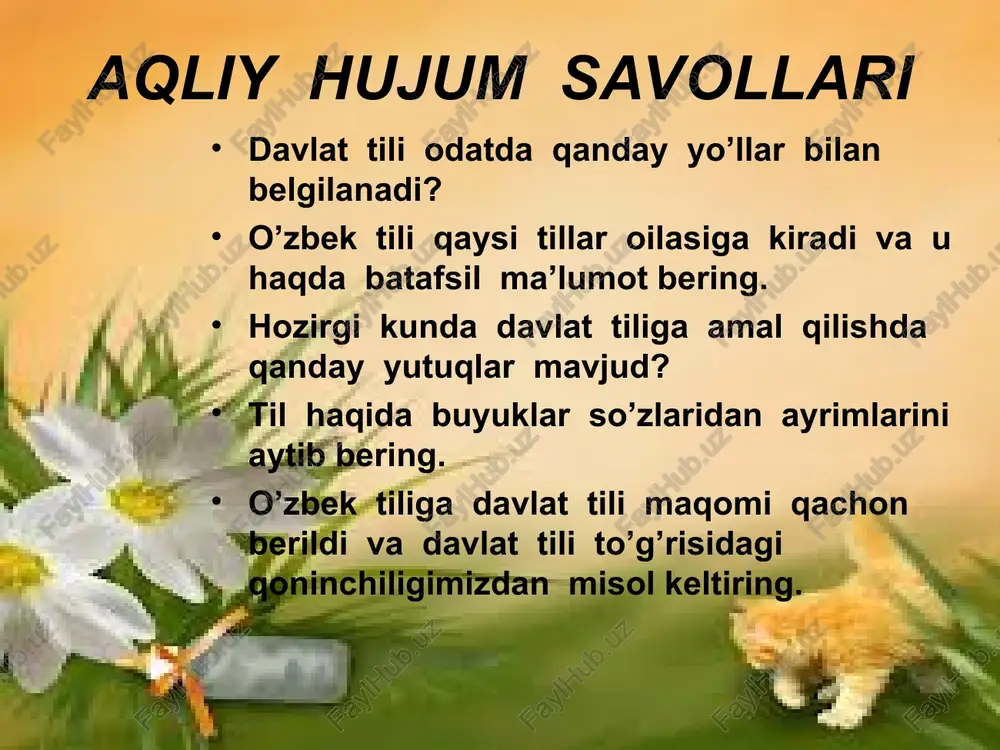 AQLIY HUJUM SAVOLLARI

• Davlat tili odatda qanday yo’llar bilan belgilanadi?

• O’zbek tili qaysi tillar oilasiga kiradi va u haqda batafsil ma’lumot bering.

• Hozirgi kunda davlat tiliga amal qilishda qanday yutuqlar mavjud?

• Til haqida buyuklar so’zlaridan ayrimlarini aytib bering.

• O’zbek tiliga davlat tili maqomi qachon berildi va davlat tili to’g’risidagi qoninchiligimizdan misol keltiring.

FaylHub.uz